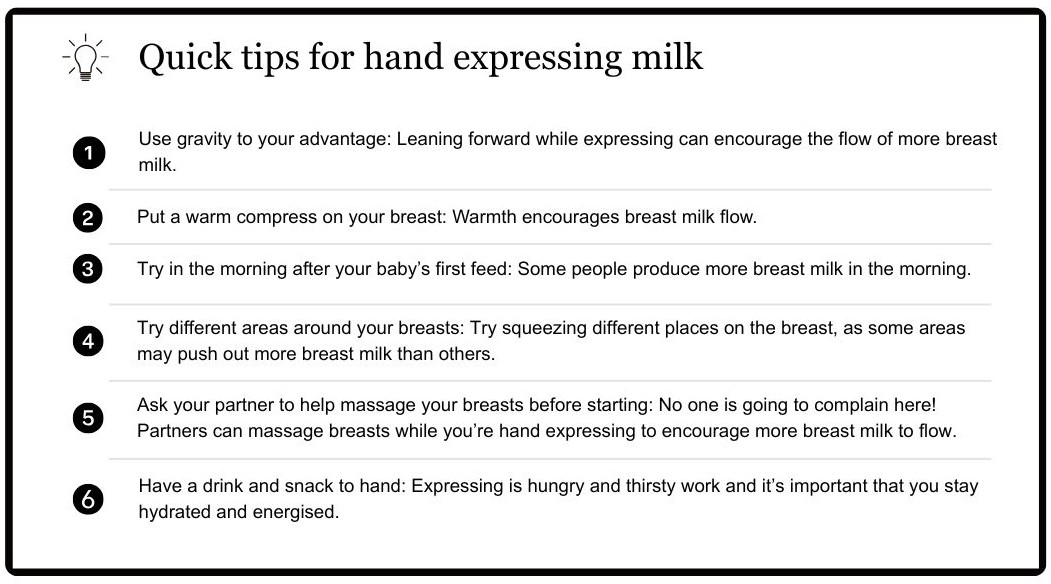 Quick tips for hand expressing milk

1 Use gravity to your advantage: Leaning forward while expressing can encourage the flow of more breast milk.

2 Put a warm compress on your breast: Warmth encourages breast milk flow.

3 Try in the morning after your baby's first feed: Some people produce more breast milk in the morning.

4 Try different areas around your breasts: Try squeezing different places on the breast, as some areas may push out more breast milk than others.

5 Ask your partner to help massage your breasts before starting: No one is going to complain here! Partners can massage breasts while you're hand expressing to encourage more breast milk to flow.

6 Have a drink and snack to hand: Expressing is hungry and thirsty work and it's important that you stay hydrated and energised.